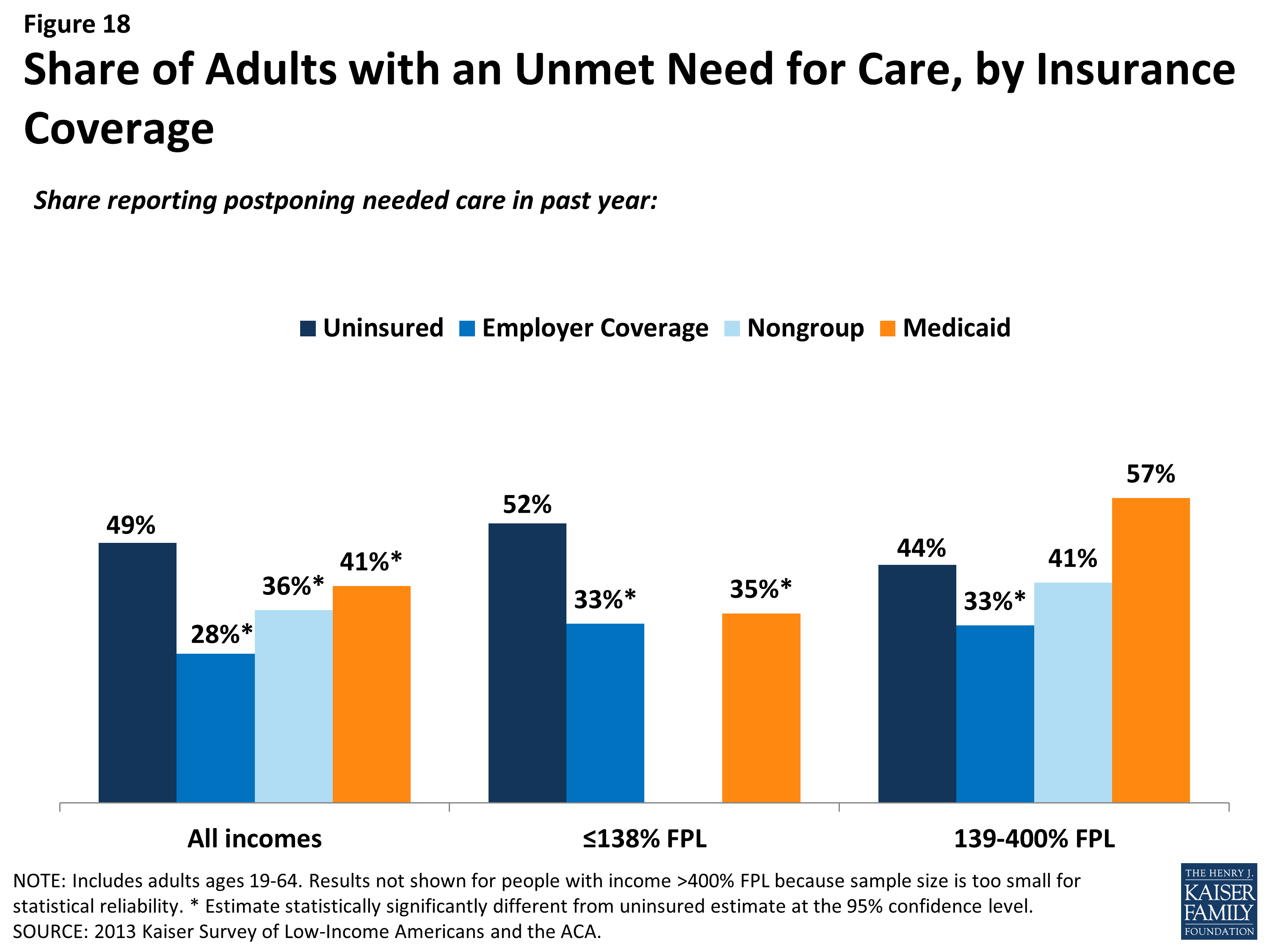 Figure 18

Share of Adults with an Unmet Need for Care, by Insurance Coverage

Share reporting postponing needed care in past year:

Uninsured Employer Coverage Nongroup Medicaid

49%
28%*
36%*
41%*
52%
33%*
35%*
44%
33%*
41%
57%

All incomes
≤138% FPL
139-400% FPL

NOTE: Includes adults ages 19-64. Results not shown for people with income >400% FPL because sample size is too small for statistical reliability. * Estimate statistically significantly different from uninsured estimate at the 95% confidence level.
SOURCE: 2013 Kaiser Survey of Low-Income Americans and the ACA.

THE HENRY J. KAISER FAMILY FOUNDATION